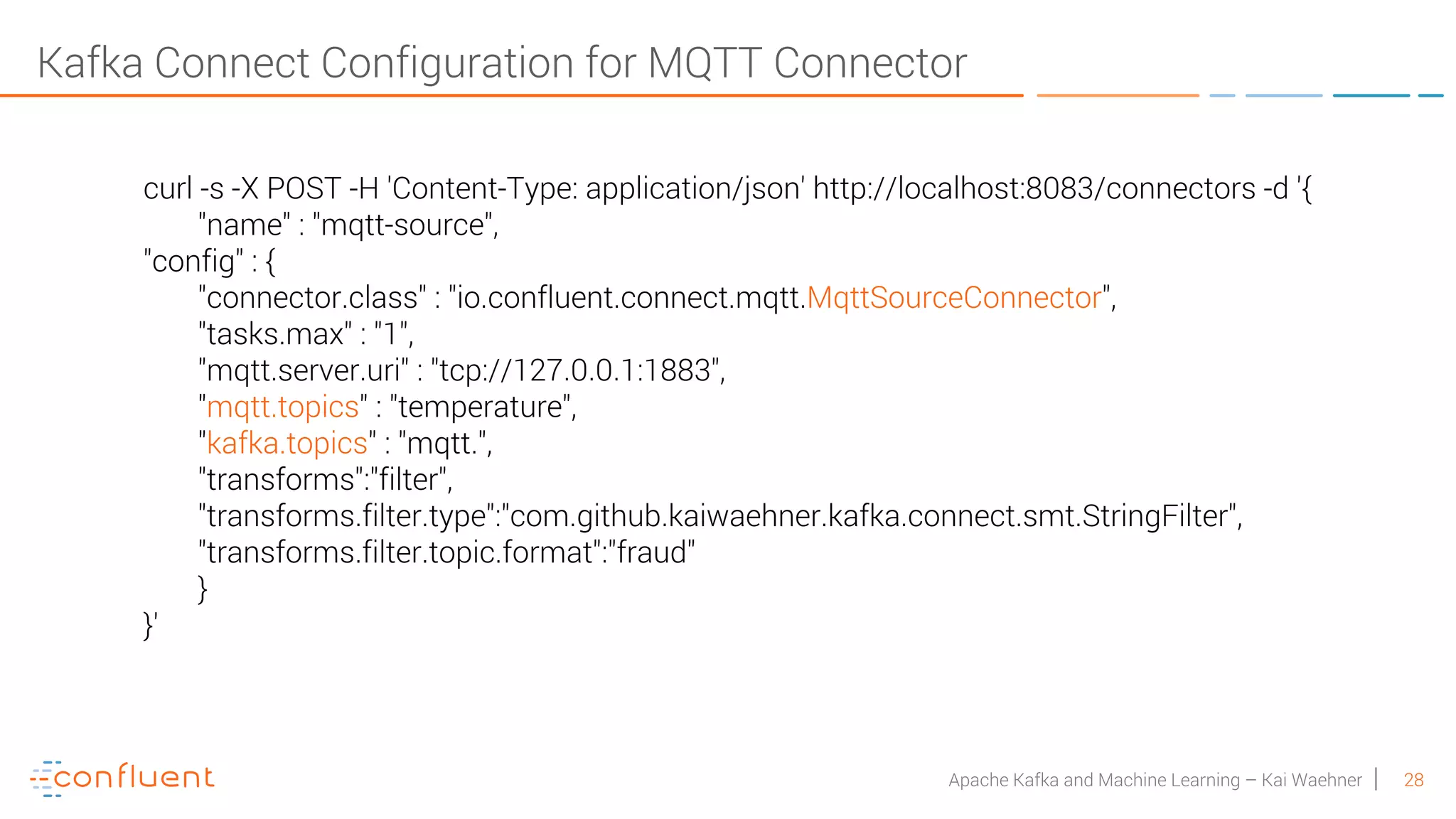 Kafka Connect Configuration for MQTT Connector

curl -s -X POST -H 'Content-Type: application/json' http://localhost:8083/connectors -d '{
"name" : "mqtt-source",
"config" : {
"connector.class" : "io.confluent.connect.mqtt.MqttSourceConnector",
"tasks.max" : "1",
"mqtt.server.uri" : "tcp://127.0.0.1:1883",
"mqtt.topics" : "temperature",
"kafka.topics" : "mqtt.",
"transforms":"filter",
"transforms.filter.type":"com.github.kaiwaehner.kafka.connect.smt.StringFilter",
"transforms.filter.topic.format":"fraud"
}
}'

confluent

Apache Kafka and Machine Learning – Kai Waehner | 28